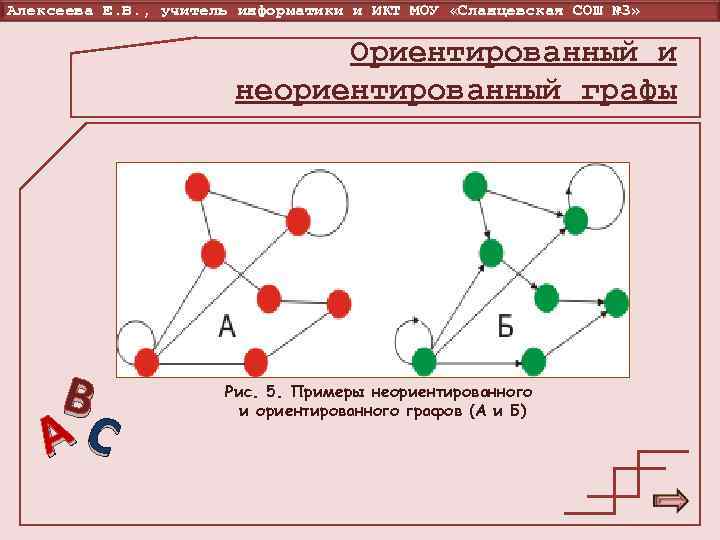 Алексеева Е.В., учитель информатики и ИКТ МОУ «Сланцевская СОШ №3»

Ориентированный и неориентированный графы

А

Б

Рис. 5. Примеры неориентированного и ориентированного графов (А и Б)

A B C